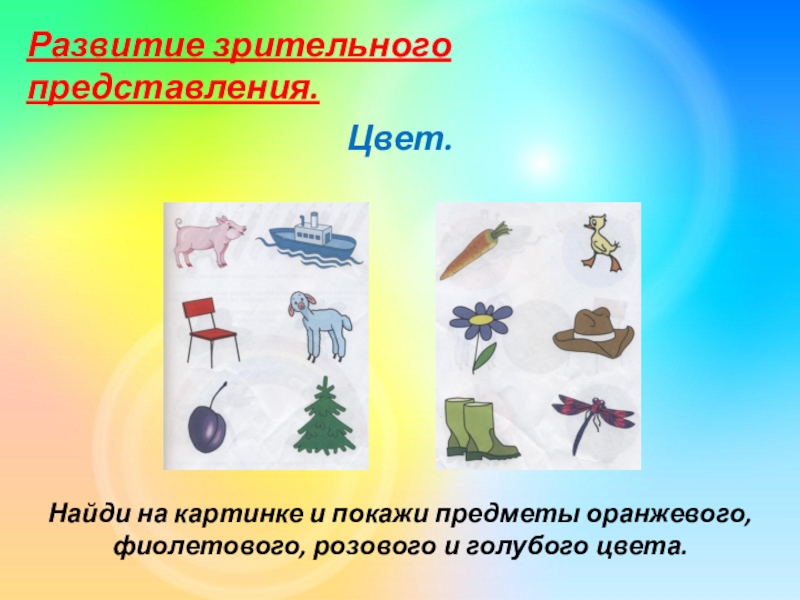 Развитие зрительного представления.

Цвет.

Найди на картинке и покажи предметы оранжевого, фиолетового, розового и голубого цвета.